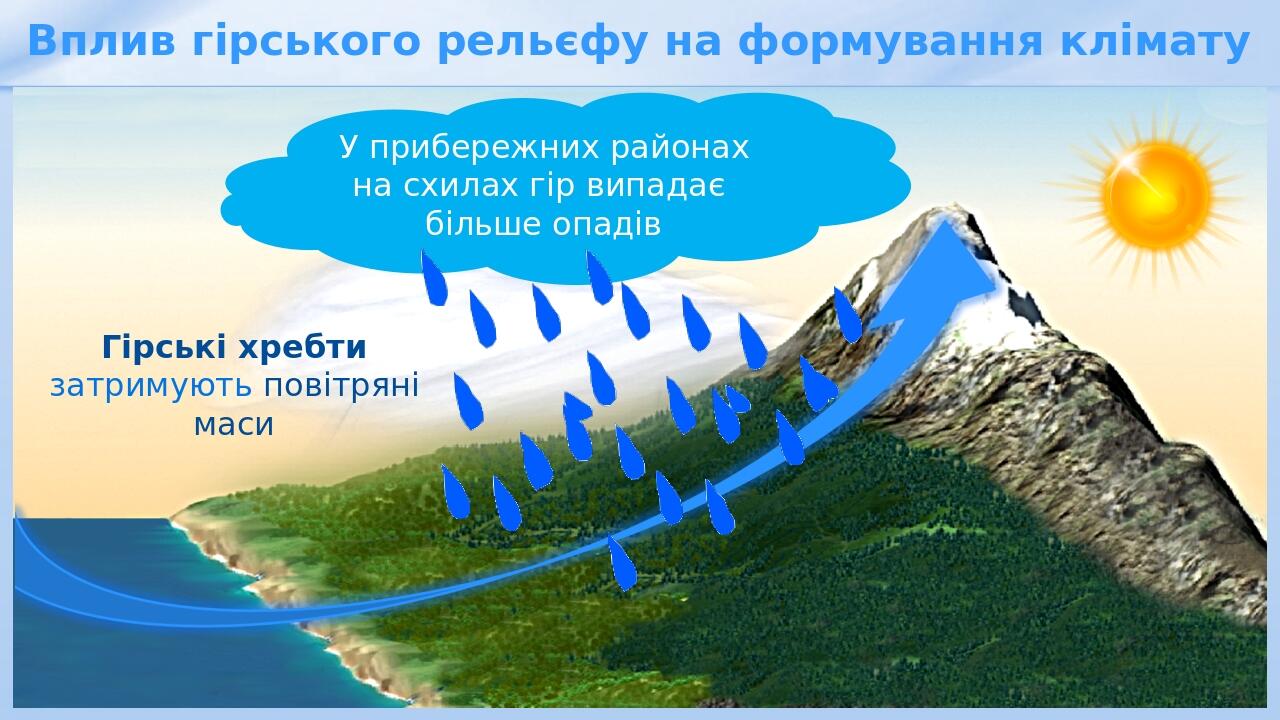 Вплив гірського рельєфу на формування клімату

У прибережних районах на схилах гір випадає більше опадів

Гірські хребти затримують повітряні маси